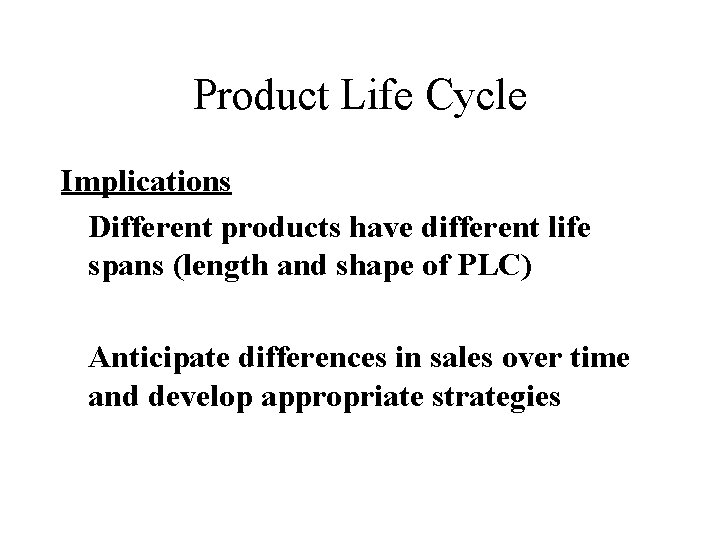 Product Life Cycle

Implications

Different products have different life spans (length and shape of PLC)

Anticipate differences in sales over time and develop appropriate strategies